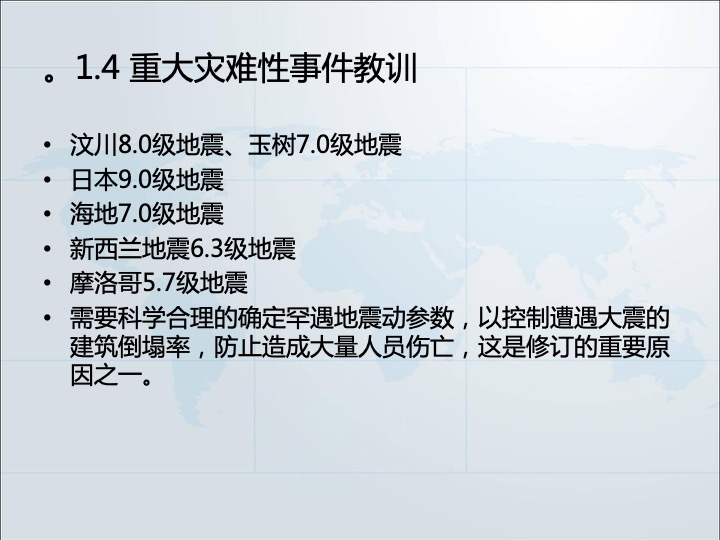 。1.4 重大灾难性事件教训

• 汶川8.0级地震、玉树7.0级地震
• 日本9.0级地震
• 海地7.0级地震
• 新西兰地震6.3级地震
• 摩洛哥5.7级地震
• 需要科学合理的确定罕遇地震动参数，以控制遭遇大震的建筑倒塌率，防止造成大量人员伤亡，这是修订的重要原因之一。